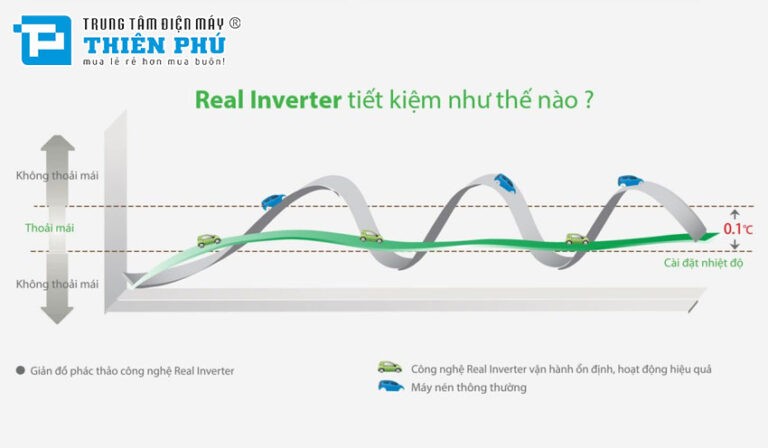 TRUNG TÂM ĐIỆN MÁY ®
THIÊN PHÚ
mua lẻ rẻ hơn mua buôn!

Real Inverter tiết kiệm như thế nào ?

Không thoải mái
Thoải mái
Không thoải mái

0.1℃
Cài đặt nhiệt độ

Giản đồ phác thảo công nghệ Real Inverter

Công nghệ Real Inverter vận hành ổn định, hoạt động hiệu quả
Máy nén thông thường